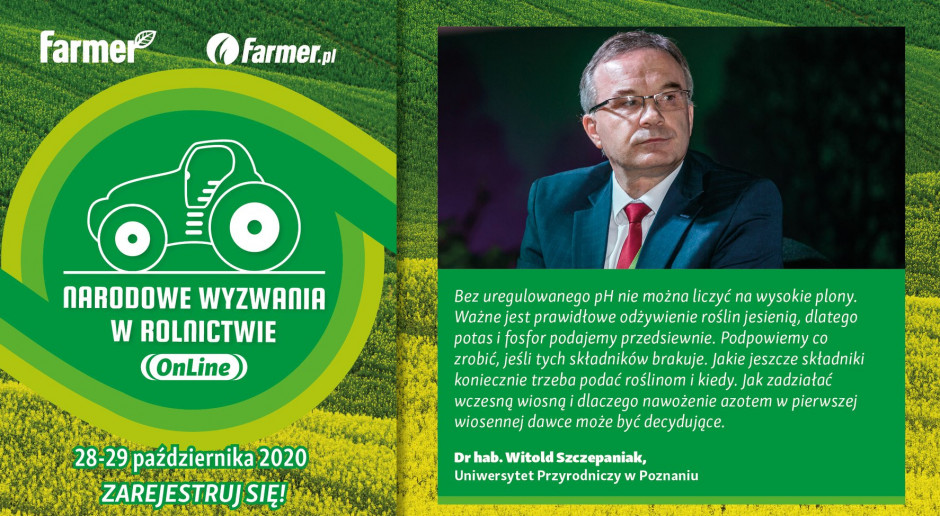 Farmer

Farmer.pl

NARODOWE WYZWANIA W ROLNICTWIE

OnLine

28-29 października 2020

ZAREJESTRUJ SIĘ!

Bez uregulowanego pH nie można liczyć na wysokie plony. Ważne jest prawidłowe odżywienie roślin jesienią, dlatego potas i fosfor podajemy przedsiewnie. Podpowiemy co zrobić, jeśli tych składników brakuje. Jakie jeszcze składniki koniecznie trzeba podać roślinom i kiedy. Jak zadziałać wczesną wiosną i dlaczego nawożenie azotem w pierwszej wiosennej dawce może być decydujące.

Dr hab. Witold Szczepaniak,
Uniwersytet Przyrodniczy w Poznaniu